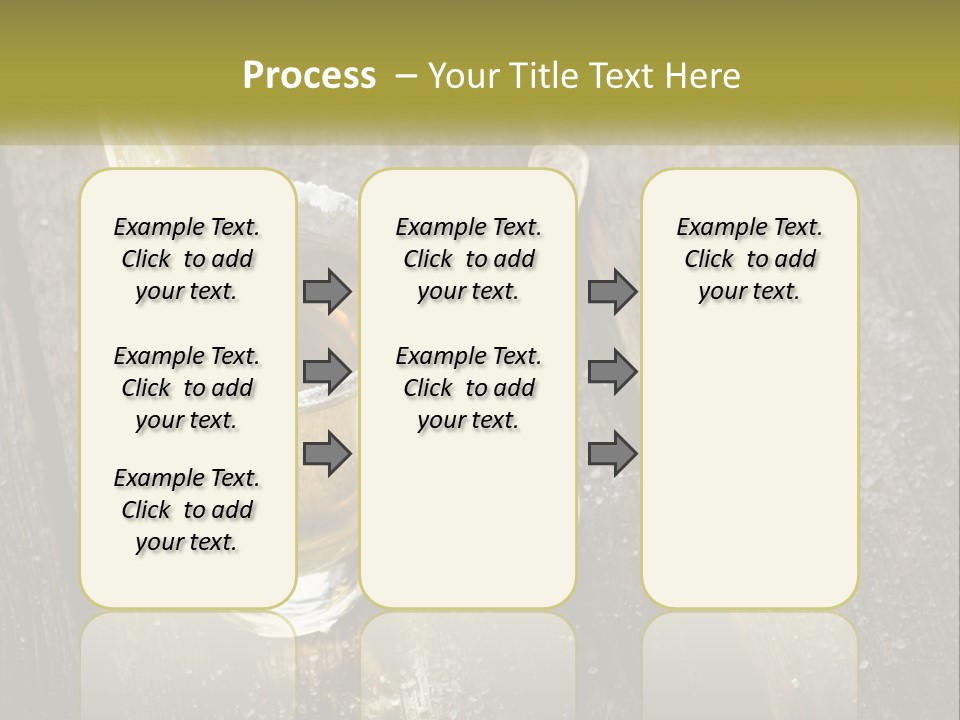 Process – Your Title Text Here

Example Text. Click to add your text.

Example Text. Click to add your text.

Example Text. Click to add your text.

Example Text. Click to add your text.

Example Text. Click to add your text.

Example Text. Click to add your text.